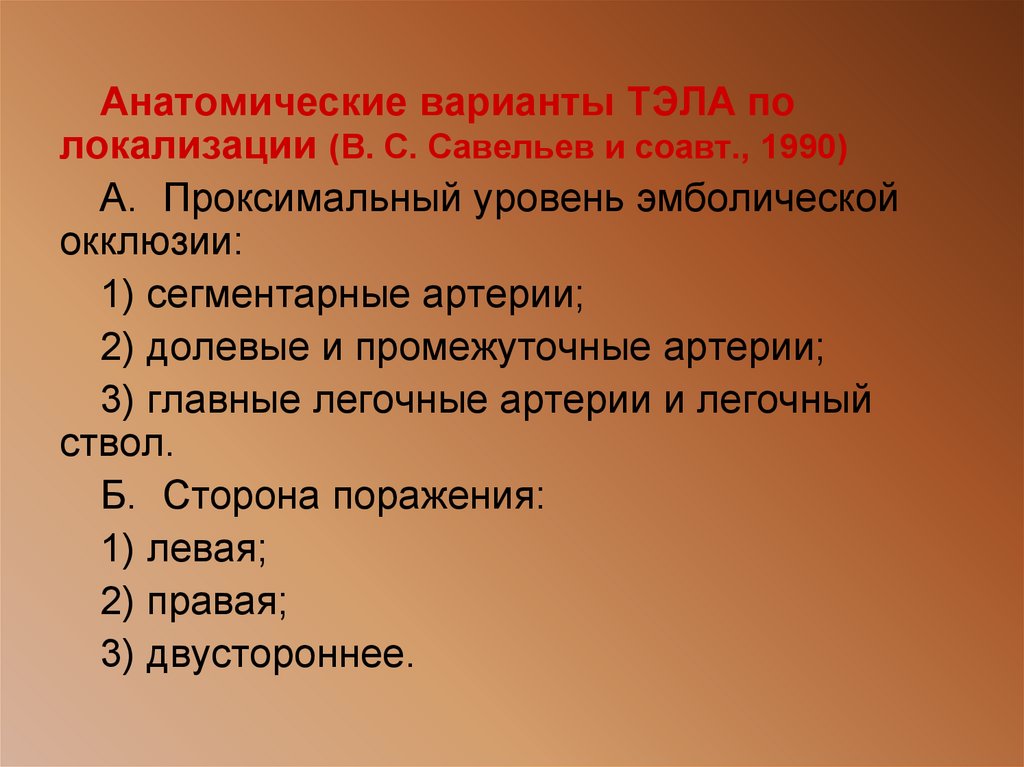 Анатомические варианты ТЭЛА по локализации (В. С. Савельев и соавт., 1990)

А. Проксимальный уровень эмболической окклюзии:

1) сегментарные артерии;

2) долевые и промежуточные артерии;

3) главные легочные артерии и легочный ствол.

Б. Сторона поражения:

1) левая;

2) правая;

3) двустороннее.